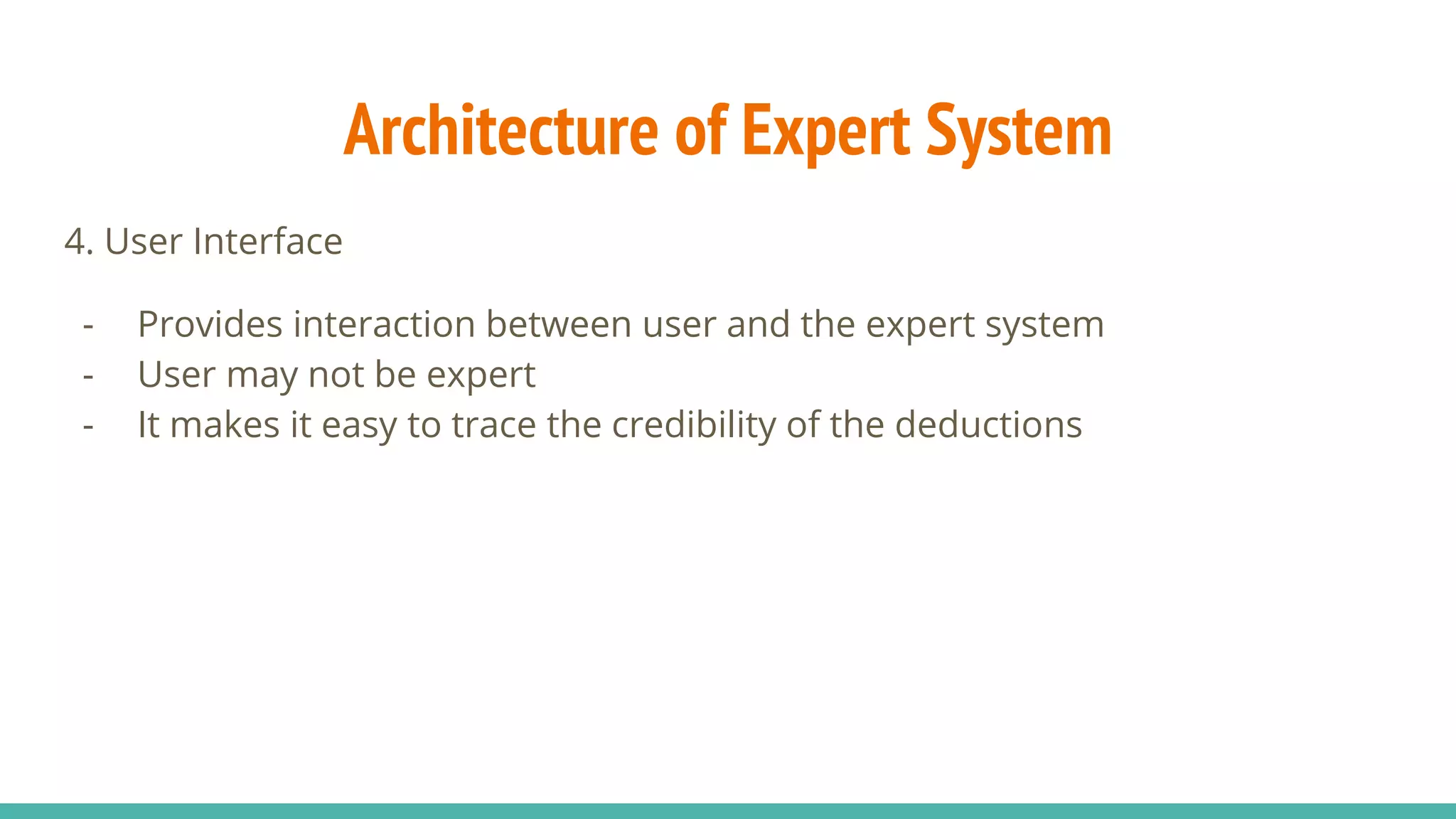 Architecture of Expert System

4. User Interface

- Provides interaction between user and the expert system
- User may not be expert
- It makes it easy to trace the credibility of the deductions